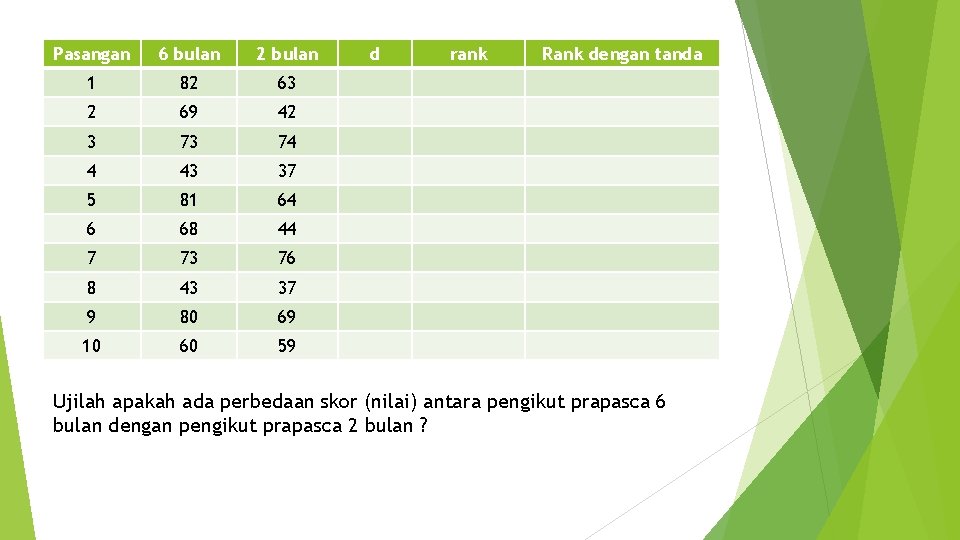 | Pasangan | 6 bulan | 2 bulan | d | rank | Rank dengan tanda |
|---|---|---|---|---|---|
| 1 | 82 | 63 | | | |
| 2 | 69 | 42 | | | |
| 3 | 73 | 74 | | | |
| 4 | 43 | 37 | | | |
| 5 | 81 | 64 | | | |
| 6 | 68 | 44 | | | |
| 7 | 73 | 76 | | | |
| 8 | 43 | 37 | | | |
| 9 | 80 | 69 | | | |
| 10 | 60 | 59 | | | |

Ujilah apakah ada perbedaan skor (nilai) antara pengikut prapasca 6 bulan dengan pengikut prapasca 2 bulan ?